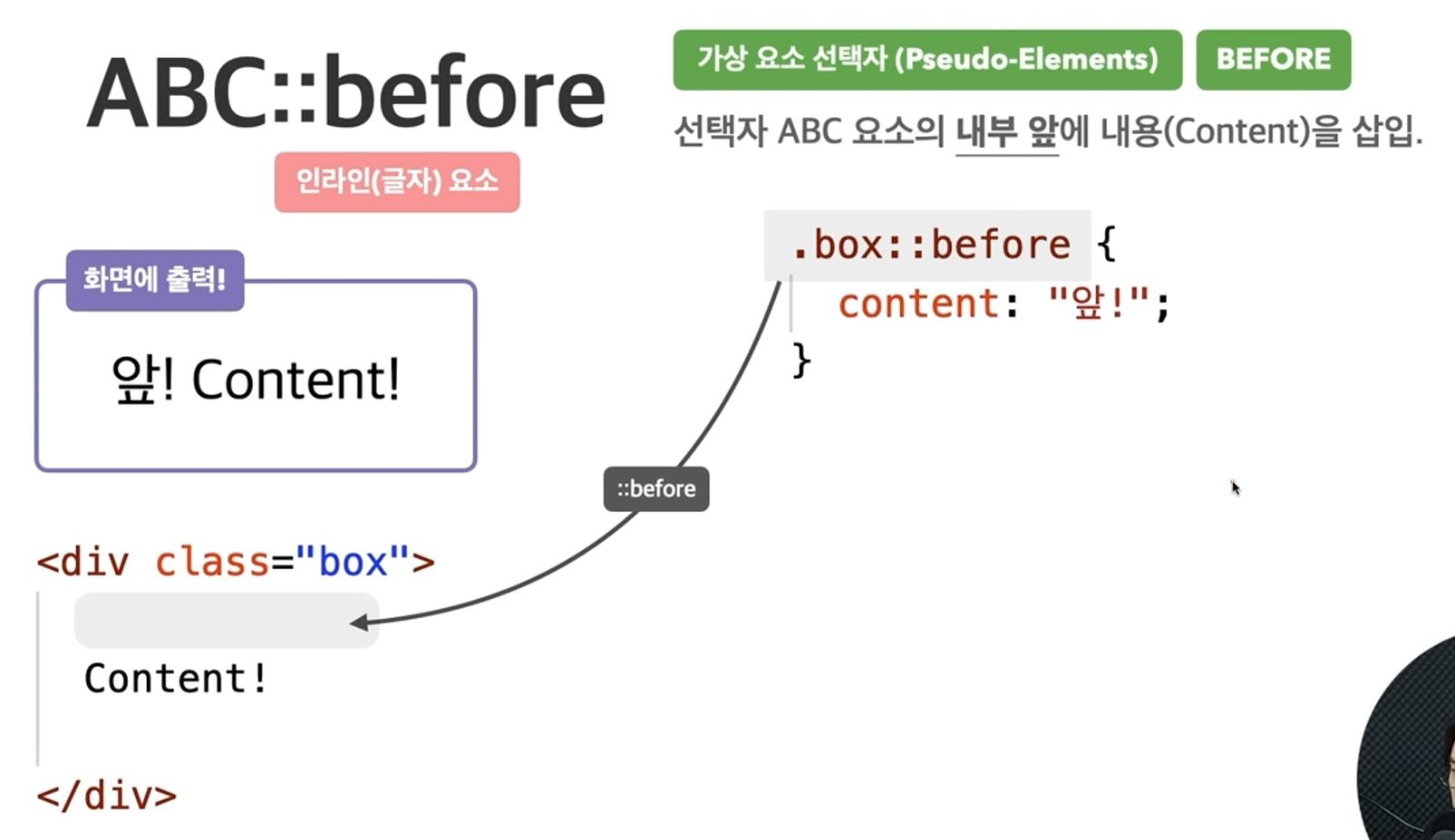 ABC::before

인라인(글자) 요소

가상 요소 선택자 (Pseudo-Elements)

BEFORE

선택자 ABC 요소의 내부 앞에 내용(Content)을 삽입.

.box::before {
  content: "앞!";
}

화면에 출력!

앞! Content!

::before

<div class="box">
  Content!
</div>